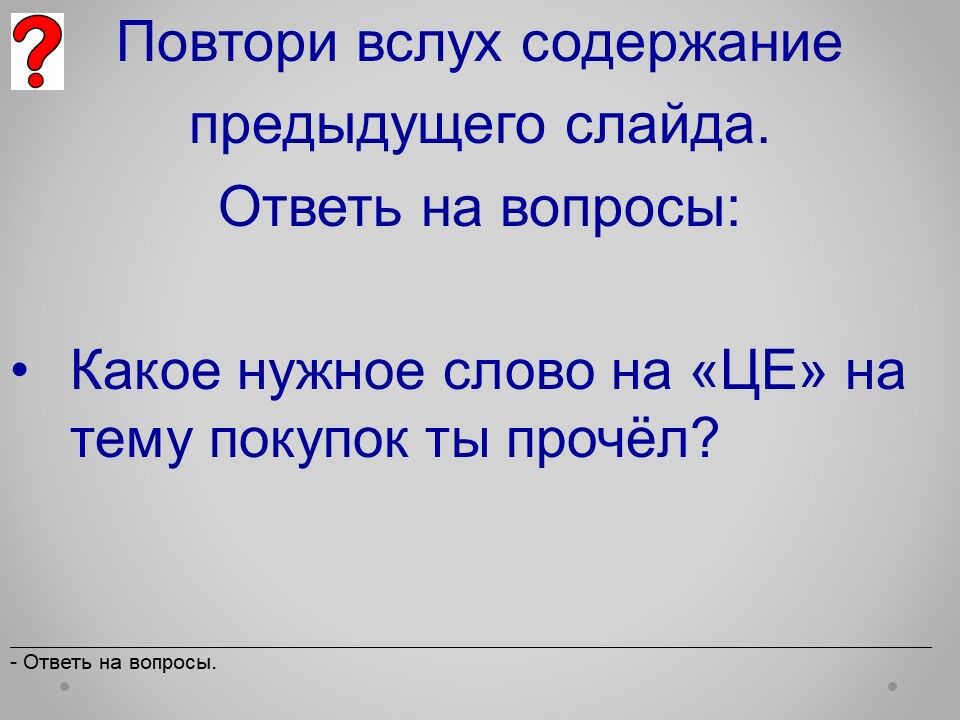 ?

Повтори вслух содержание предыдущего слайда.
Ответь на вопросы:

• Какое нужное слово на «ЦЕ» на тему покупок ты прочёл?

- Ответь на вопросы.